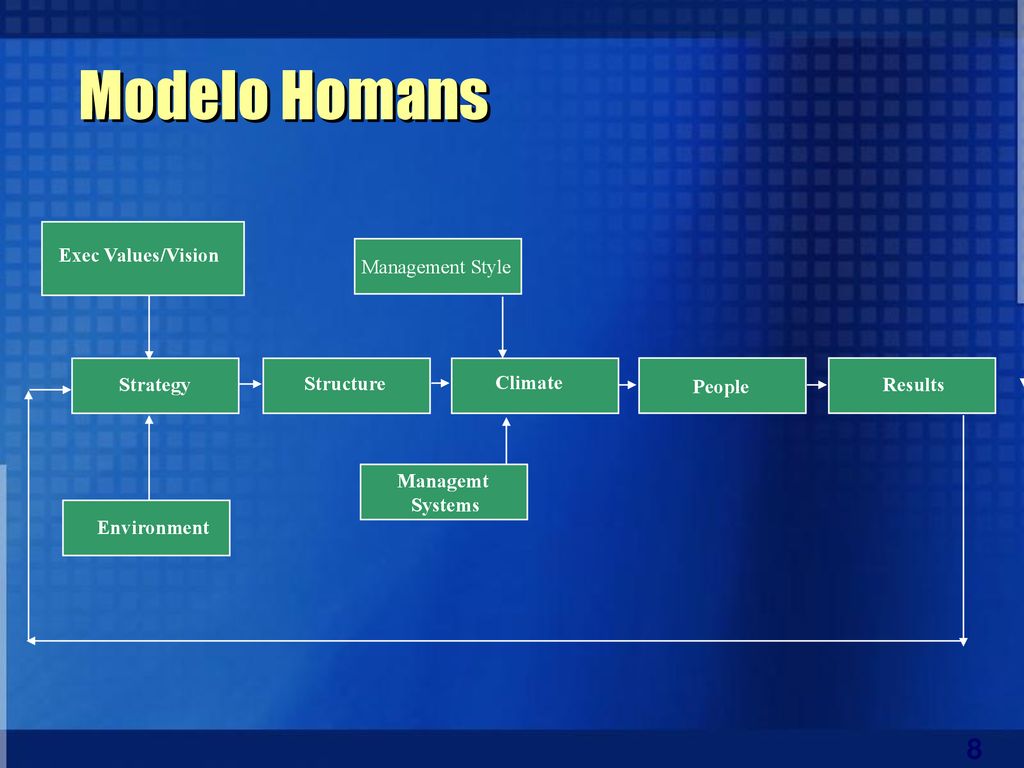 Modelo Homans

Exec Values/Vision

Management Style

Strategy

Structure

Climate

People

Results

Managemt Systems

Environment

8